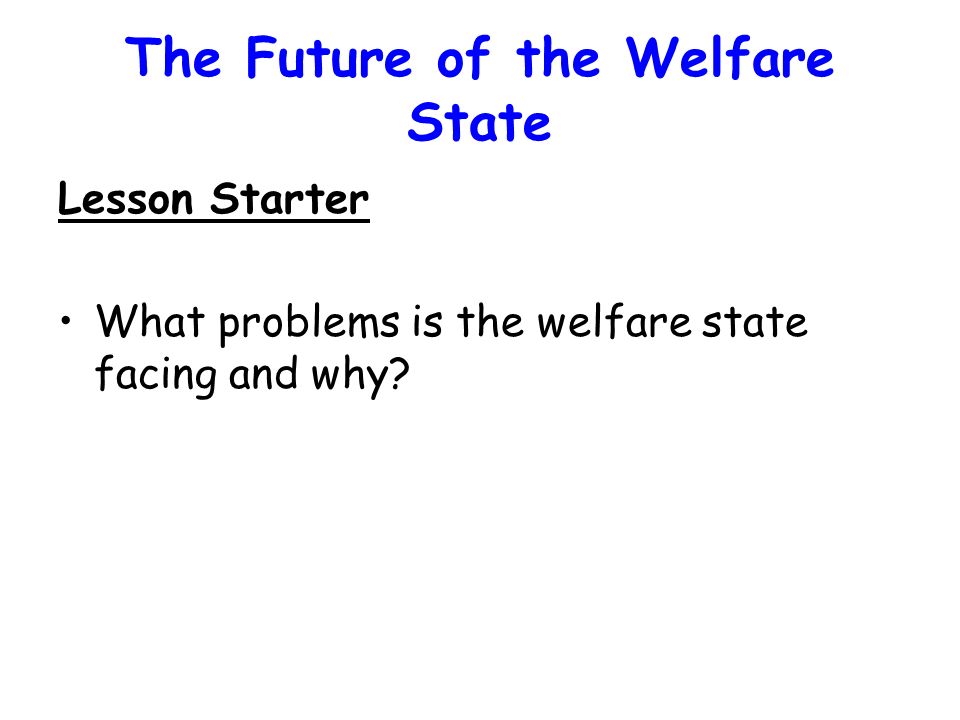 The Future of the Welfare State

Lesson Starter

• What problems is the welfare state facing and why?